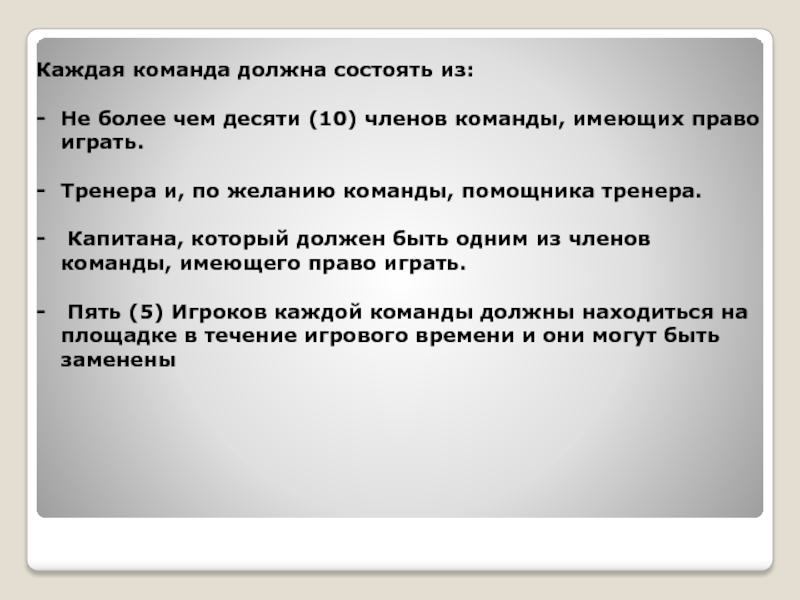 Каждая команда должна состоять из:

- Не более чем десяти (10) членов команды, имеющих право играть.

- Тренера и, по желанию команды, помощника тренера.

- Капитана, который должен быть одним из членов команды, имеющего право играть.

- Пять (5) Игроков каждой команды должны находиться на площадке в течение игрового времени и они могут быть заменены